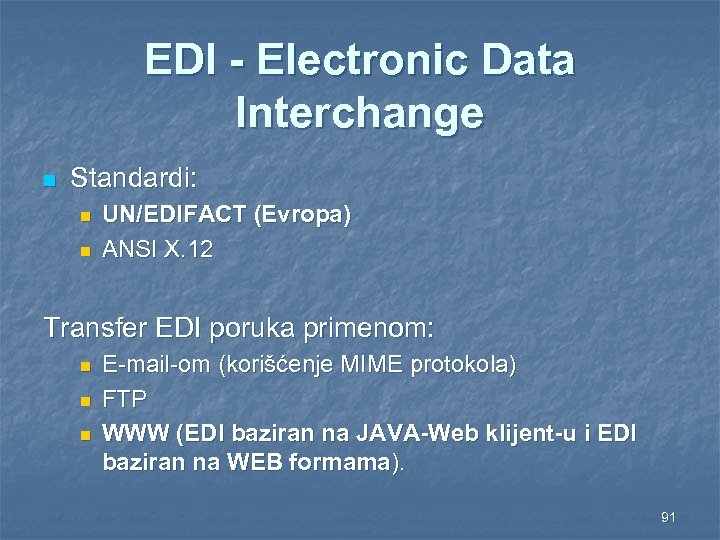 EDI - Electronic Data Interchange

Standardi:
UN/EDIFACT (Evropa)
ANSI X.12

Transfer EDI poruka primenom:
E-mail-om (korišćenje MIME protokola)
FTP
WWW (EDI baziran na JAVA-Web klijent-u i EDI baziran na WEB formama).

91